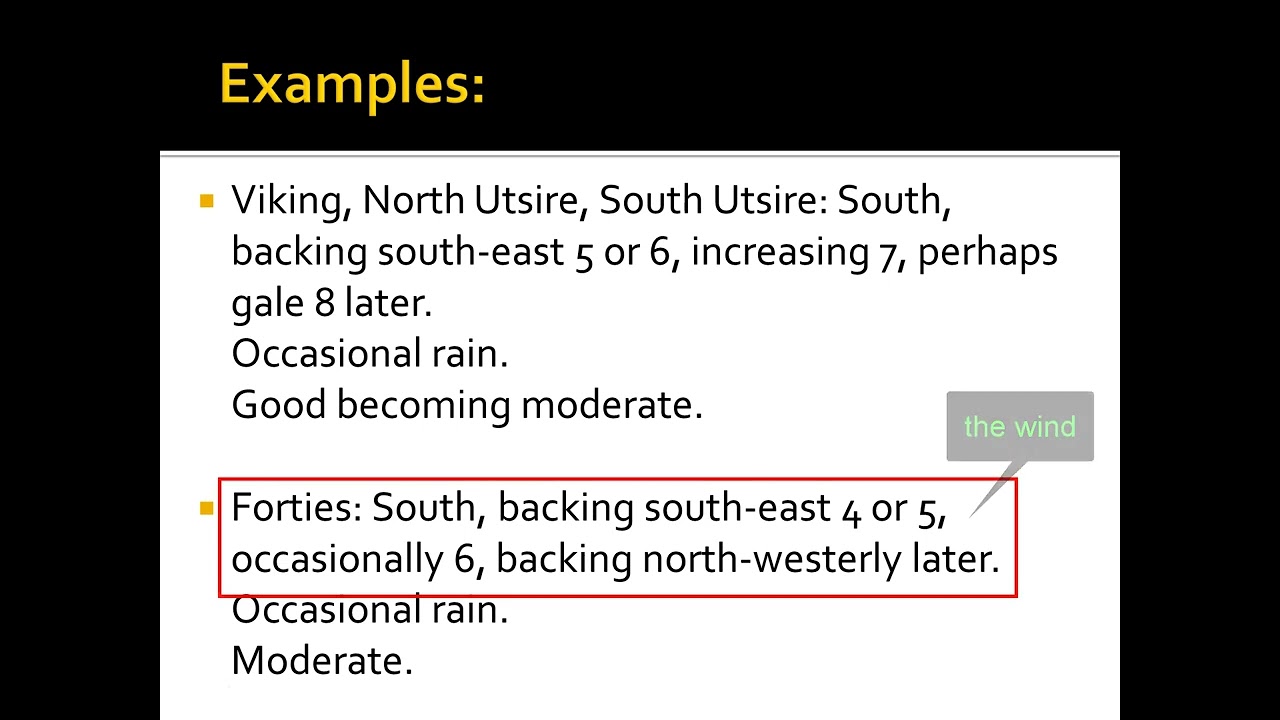 Examples:

Viking, North Utsire, South Utsire: South, backing south-east 5 or 6, increasing 7, perhaps gale 8 later.
Occasional rain.
Good becoming moderate.

the wind

Forties: South, backing south-east 4 or 5, occasionally 6, backing north-westerly later.
Occasional rain.
Moderate.